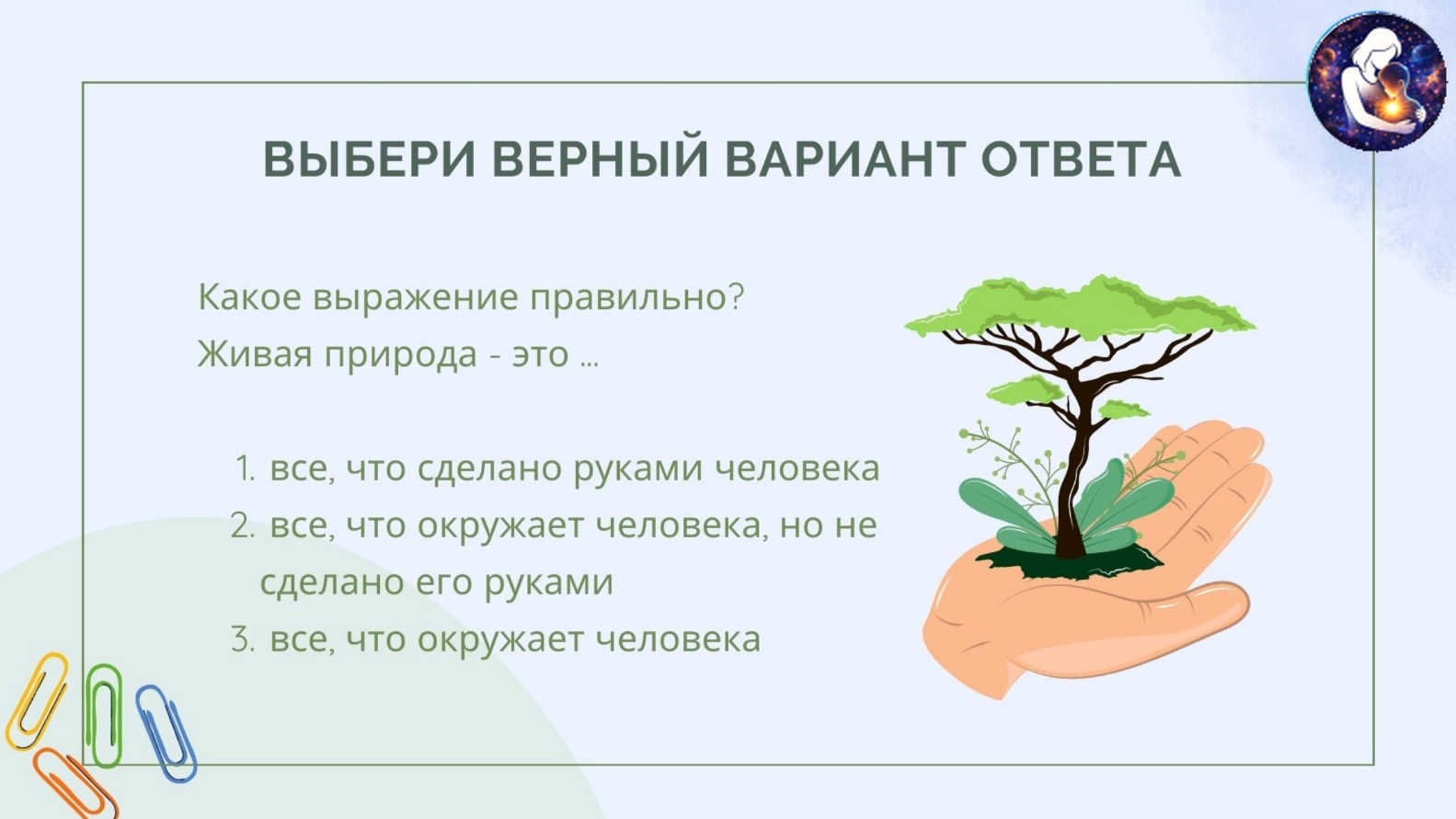 ВЫБЕРИ ВЕРНЫЙ ВАРИАНТ ОТВЕТА

Какое выражение правильно?
Живая природа - это ...

1. все, что сделано руками человека
2. все, что окружает человека, но не сделано его руками
3. все, что окружает человека